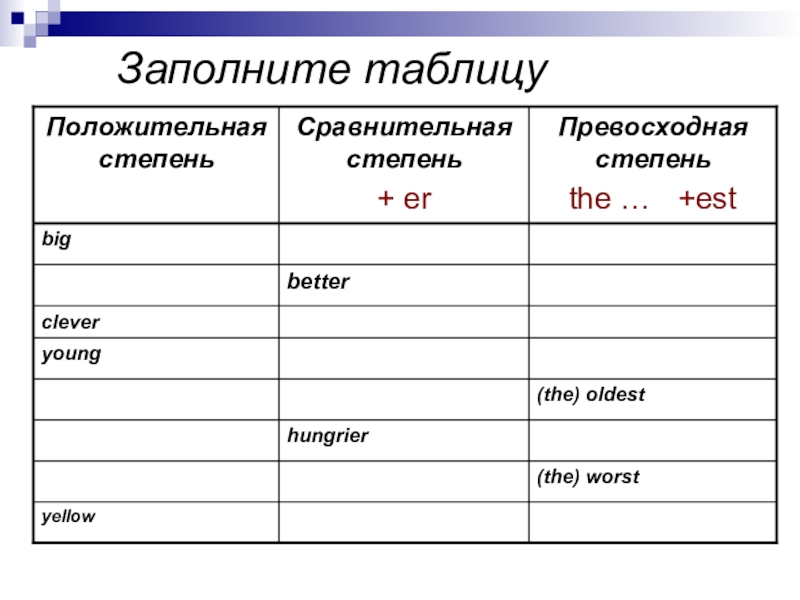 Заполните таблицу

| Положительная степень | Сравнительная степень + er | Превосходная степень the … +est |
|---|---|---|
| big | | |
| | better | |
| clever | | |
| young | | |
| | | (the) oldest |
| | hungrier | |
| | | (the) worst |
| yellow | | |